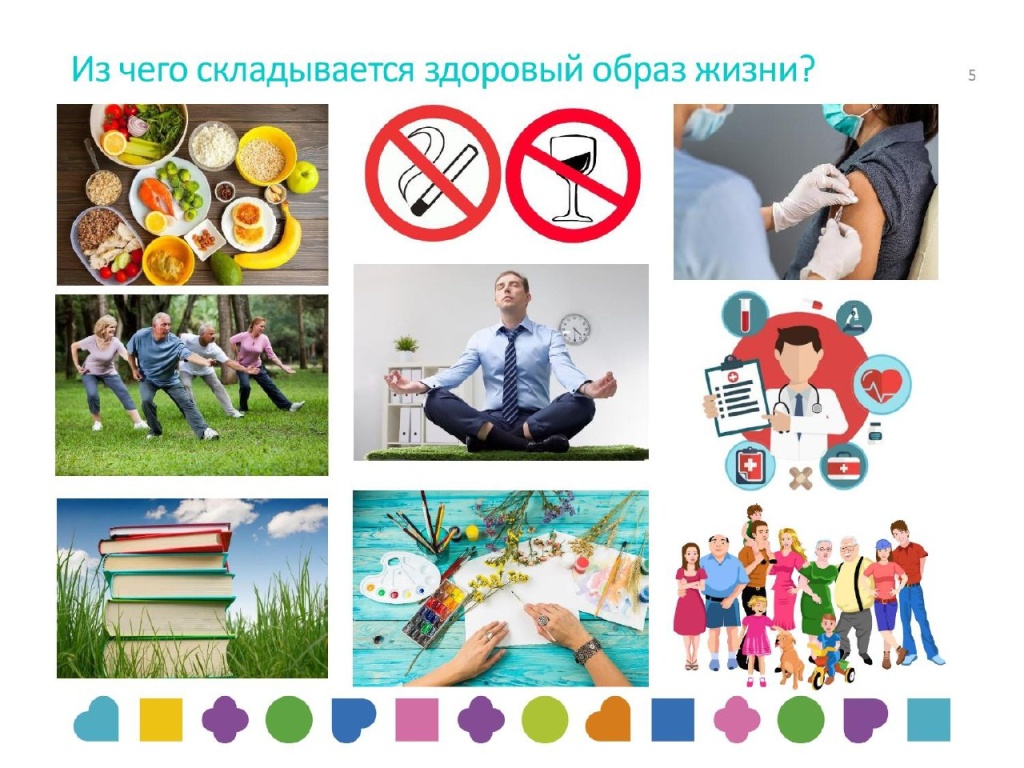 Из чего складывается здоровый образ жизни?

5